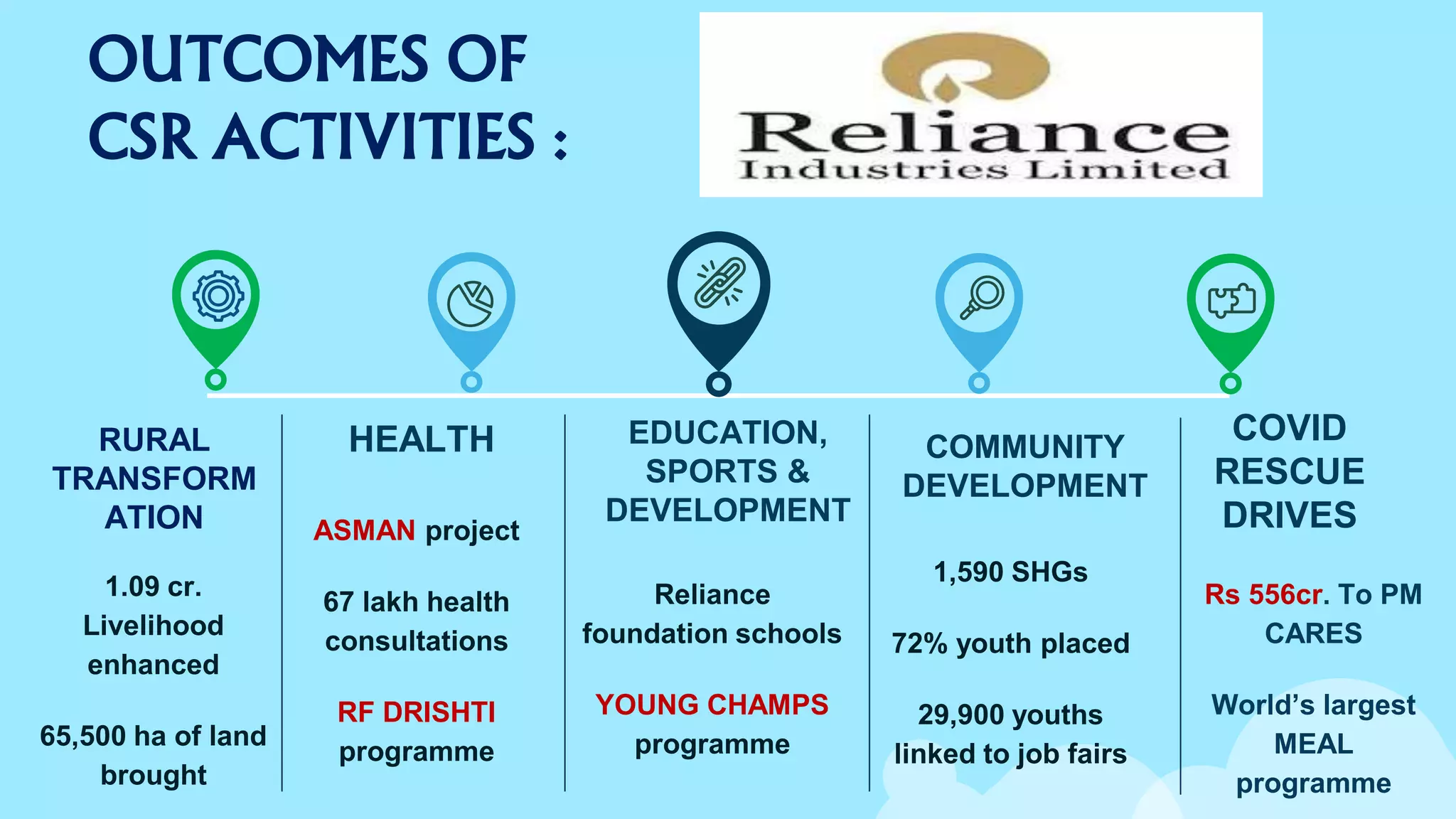 OUTCOMES OF CSR ACTIVITIES :

Reliance
Industries Limited

RURAL TRANSFORMATION

1.09 cr. Livelihood enhanced

65,500 ha of land brought

HEALTH

ASMAN project

67 lakh health consultations

RF DRISHTI programme

EDUCATION, SPORTS & DEVELOPMENT

Reliance foundation schools

YOUNG CHAMPS programme

COMMUNITY DEVELOPMENT

1,590 SHGs

72% youth placed

29,900 youths linked to job fairs

COVID RESCUE DRIVES

Rs 556cr. To PM CARES

World's largest MEAL programme